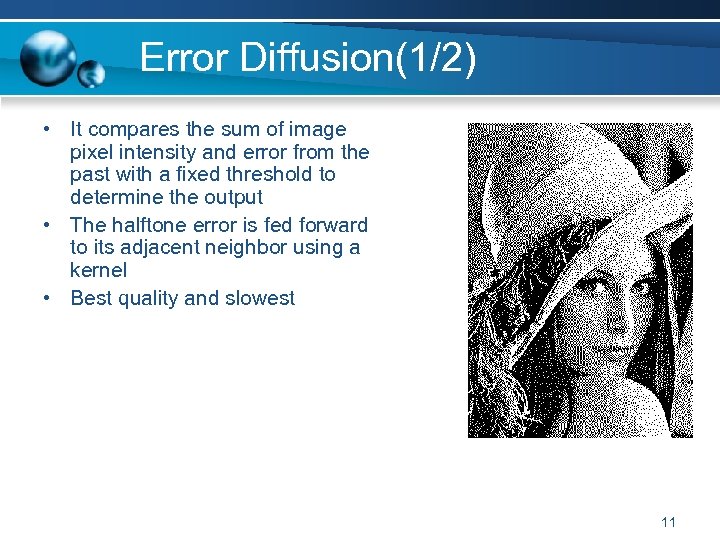 Error Diffusion(1/2)

• It compares the sum of image pixel intensity and error from the past with a fixed threshold to determine the output
• The halftone error is fed forward to its adjacent neighbor using a kernel
• Best quality and slowest

11